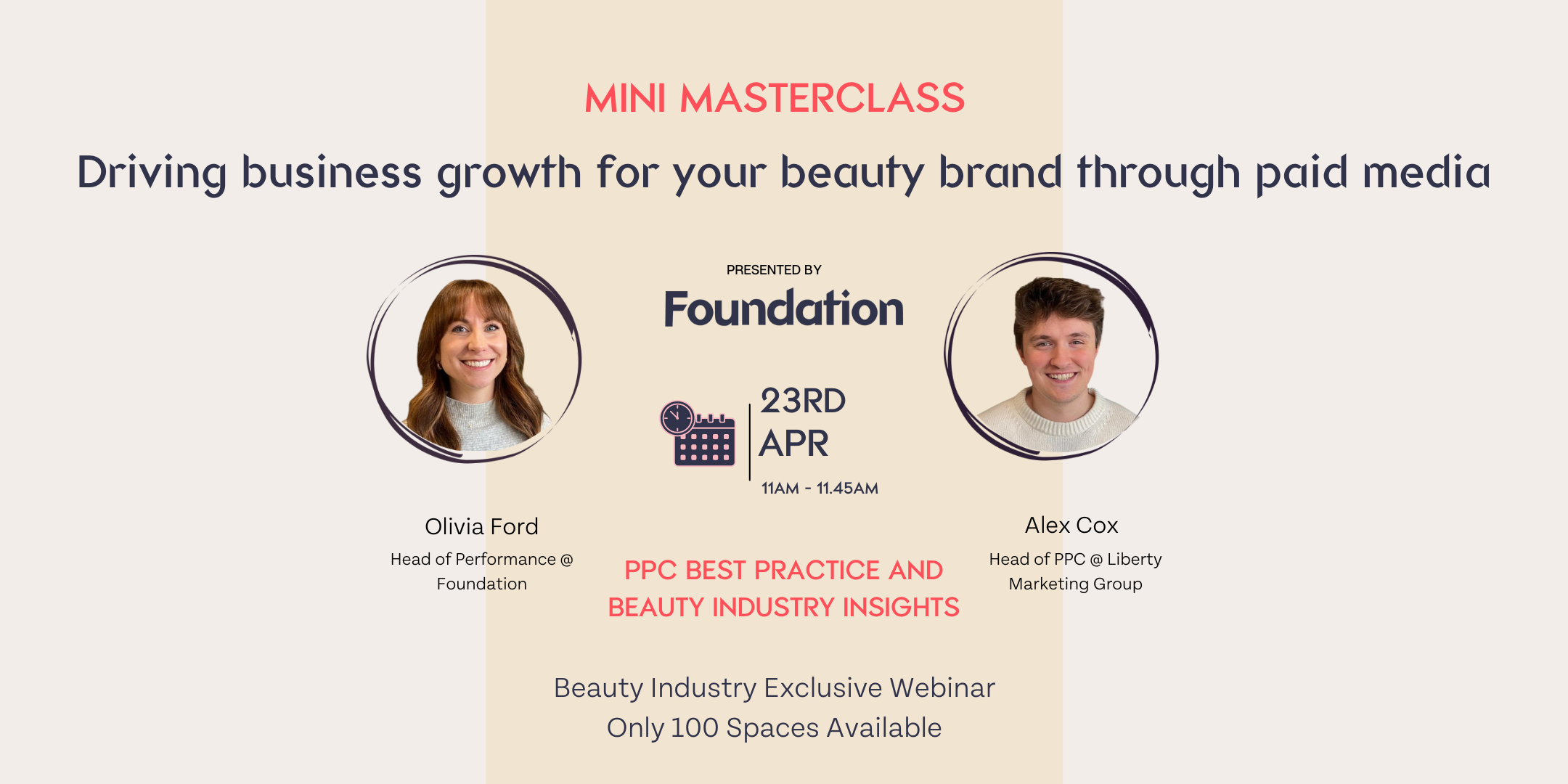 MINI MASTERCLASS

Driving business growth for your beauty brand through paid media

PRESENTED BY

Foundation

23RD APR

11AM - 11.45AM

Olivia Ford

Head of Performance @ Foundation

PPC BEST PRACTICE AND BEAUTY INDUSTRY INSIGHTS

Alex Cox

Head of PPC @ Liberty Marketing Group

Beauty Industry Exclusive Webinar
Only 100 Spaces Available